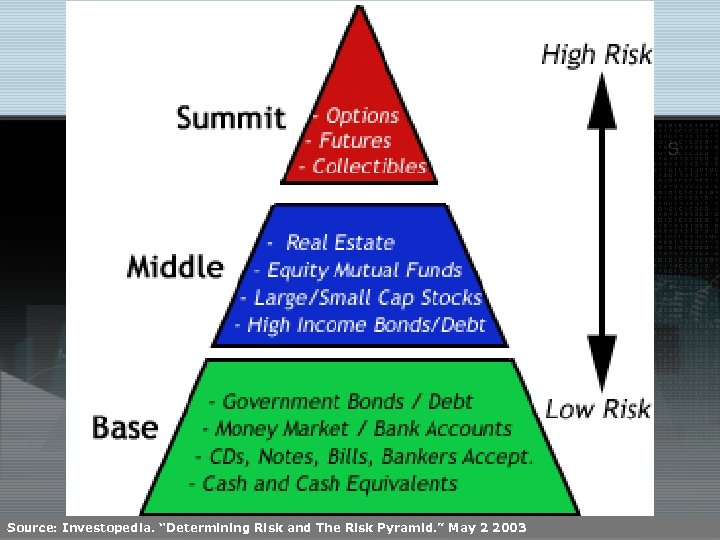 High Risk

Summit
- Options
- Futures
- Collectibles

Middle
- Real Estate
- Equity Mutual Funds
- Large/Small Cap Stocks
- High Income Bonds/Debt

Base
- Government Bonds / Debt
- Money Market / Bank Accounts
- CDs, Notes, Bills, Bankers Accept.
- Cash and Cash Equivalents

Low Risk

Source: Investopedia. "Determining Risk and The Risk Pyramid." May 2 2003